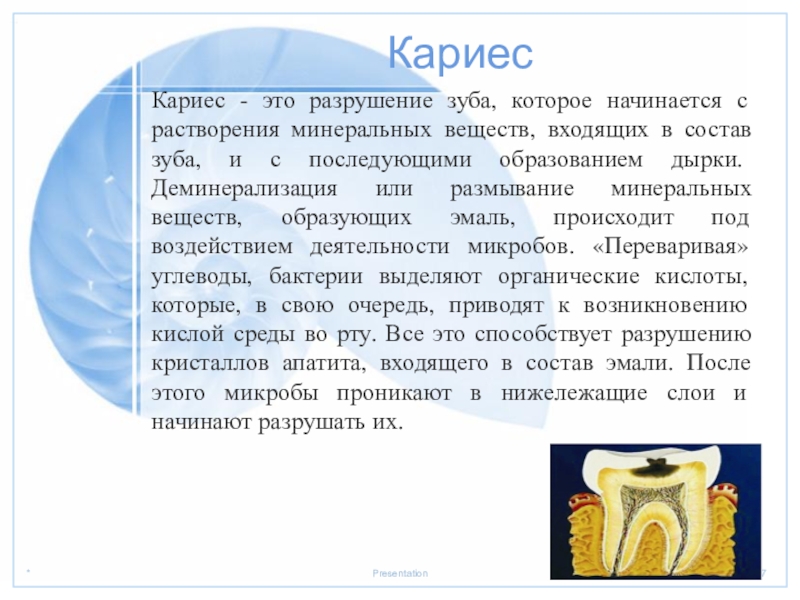 Кариес

Кариес - это разрушение зуба, которое начинается с растворения минеральных веществ, входящих в состав зуба, и с последующими образованием дырки. Деминерализация или размывание минеральных веществ, образующих эмаль, происходит под воздействием деятельности микробов. «Переваривая» углеводы, бактерии выделяют органические кислоты, которые, в свою очередь, приводят к возникновению кислой среды во рту. Все это способствует разрушению кристаллов апатита, входящего в состав эмали. После этого микробы проникают в нижележащие слои и начинают разрушать их.

*

Presentation

7